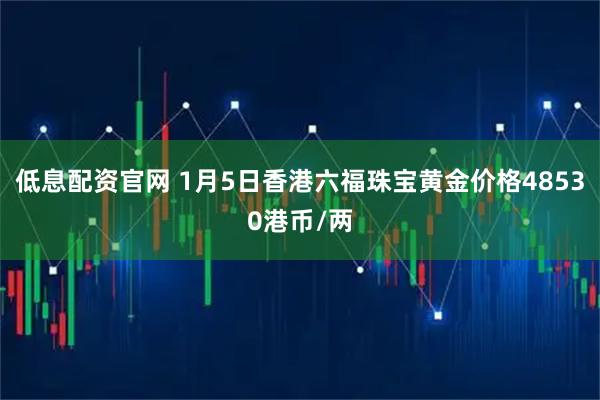 低息配资官网 1月5日香港六福珠宝黄金价格48530港币/两